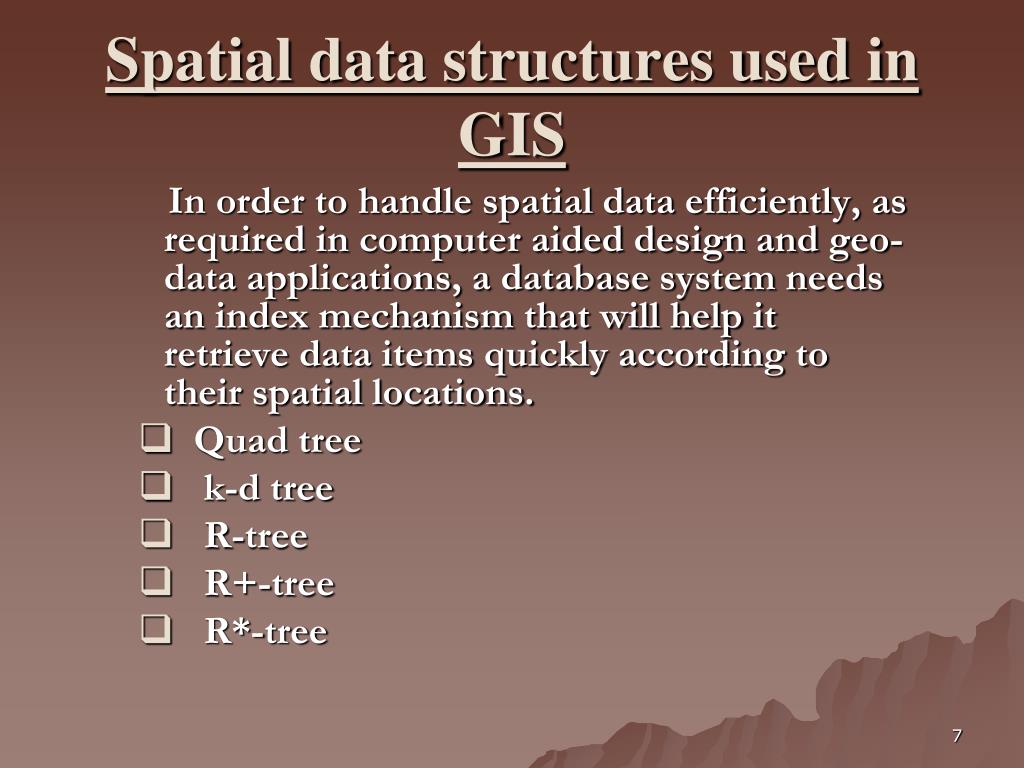 Spatial data structures used in GIS

In order to handle spatial data efficiently, as required in computer aided design and geo-data applications, a database system needs an index mechanism that will help it retrieve data items quickly according to their spatial locations.

❑ Quad tree
❑ k-d tree
❑ R-tree
❑ R+-tree
❑ R*-tree

7